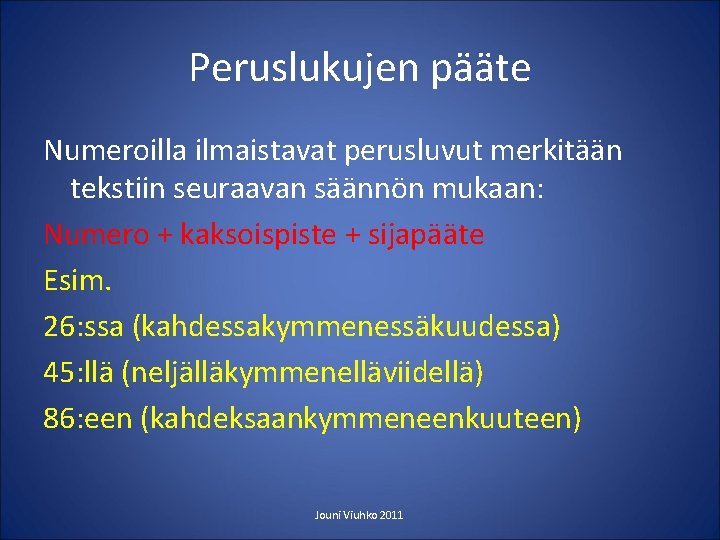 Peruslukujen pääte

Numeroilla ilmaistavat perusluvut merkitään tekstiin seuraavan säännön mukaan:

Numero + kaksoispiste + sijapääte

Esim.

26:ssa (kahdessakymmenessäkuudessa)

45:llä (neljälläkymmenelläviidellä)

86:een (kahdeksaankymmeneenkuuteen)

Jouni Viuhko 2011